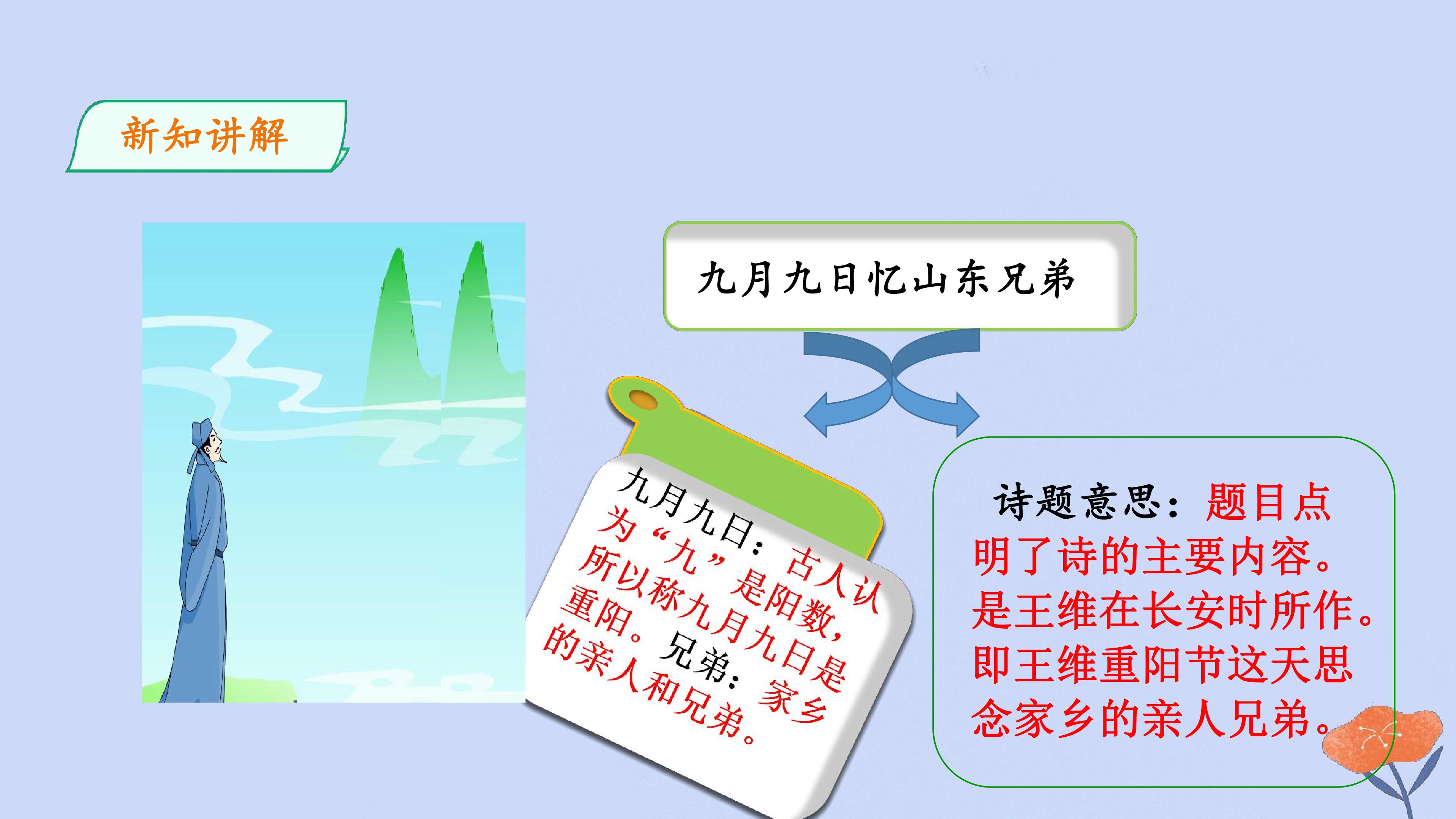 新知讲解

九月九日忆山东兄弟

九月九日：古人认为“九”是阳数，所以称九月九日是重阳。兄弟：家乡的亲人和兄弟。

诗题意思：题目点明了诗的主要内容。是王维在长安时所作。即王维重阳节这天思念家乡的亲人兄弟。